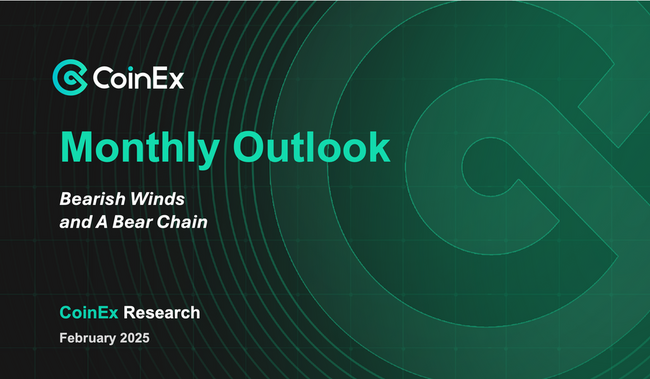 CoinEx

Monthly Outlook

Bearish Winds
and A Bear Chain

CoinEx Research
February 2025